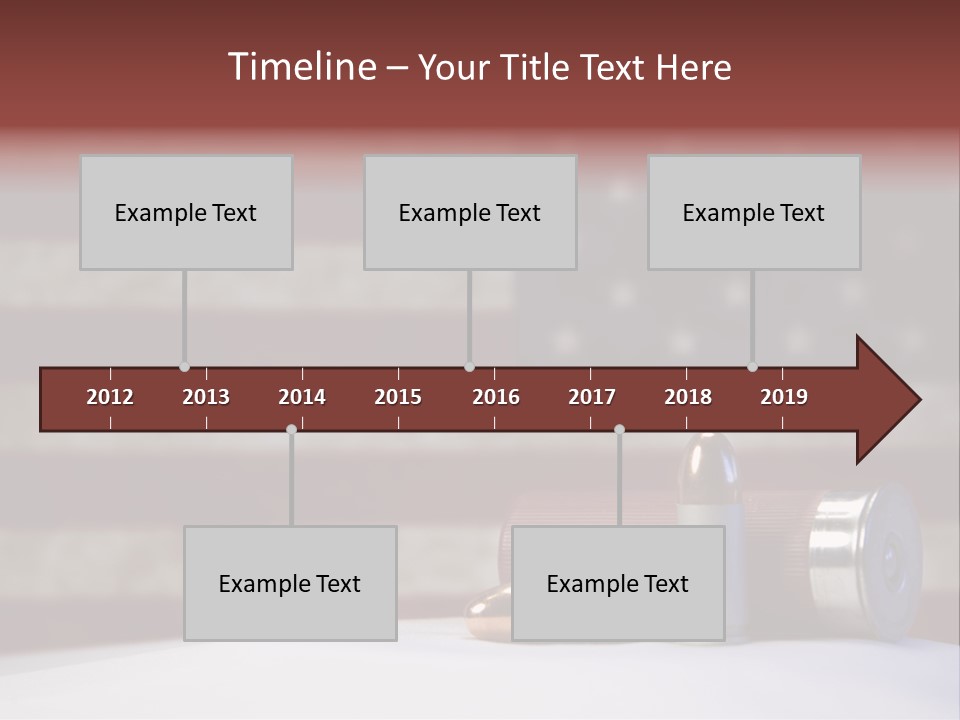 Timeline – Your Title Text Here

Example Text

Example Text

Example Text

2012 2013 2014 2015 2016 2017 2018 2019

Example Text

Example Text